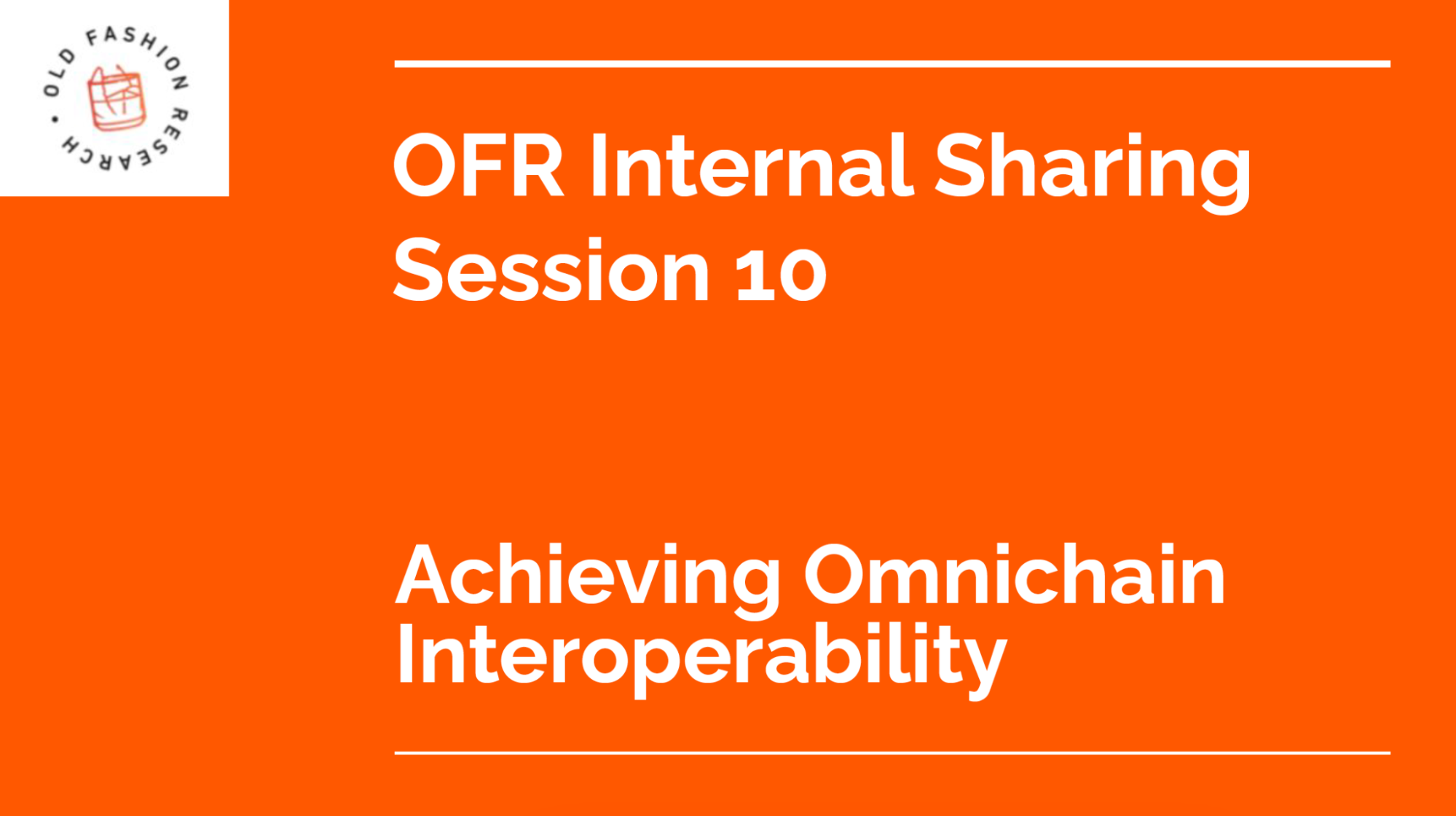 OLD FASHION RESEARCH

OFR Internal Sharing Session 10

Achieving Omnichain Interoperability